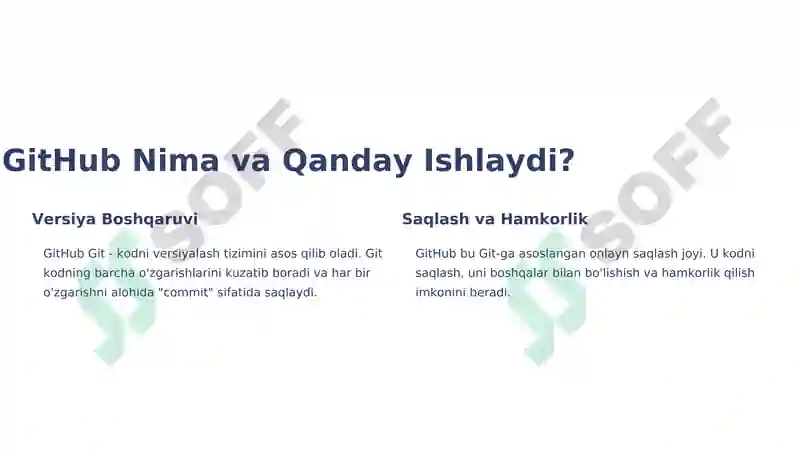 GitHub Nima va Qanday Ishlaydi?

Versiya Boshqaruvi

GitHub Git - kodni versiyalash tizimini asos qilib oladi. Git kodning barcha o'zgarishlarini kuzatib boradi va har bir o'zgarishni alohida "commit" sifatida saqlaydi.

Saqlash va Hamkorlik

GitHub bu Git-ga asoslangan onlayn saqlash joyi. U kodni saqlash, uni boshqalar bilan bo'lishish va hamkorlik qilish imkonini beradi.

SOFF

SOFF